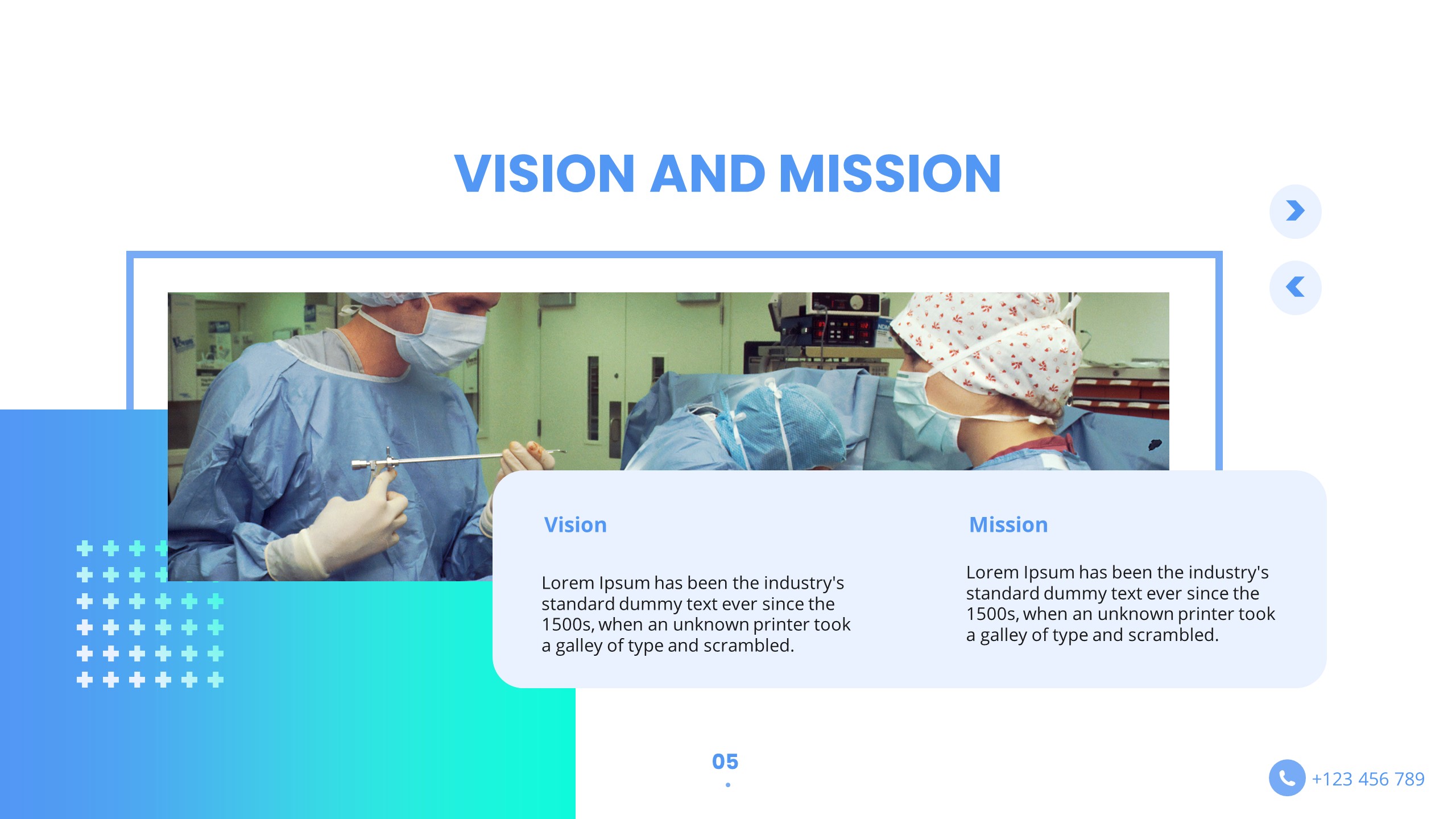 VISION AND MISSION

Vision

Lorem Ipsum has been the industry's standard dummy text ever since the 1500s, when an unknown printer took a galley of type and scrambled.

Mission

Lorem Ipsum has been the industry's standard dummy text ever since the 1500s, when an unknown printer took a galley of type and scrambled.

05

+123 456 789